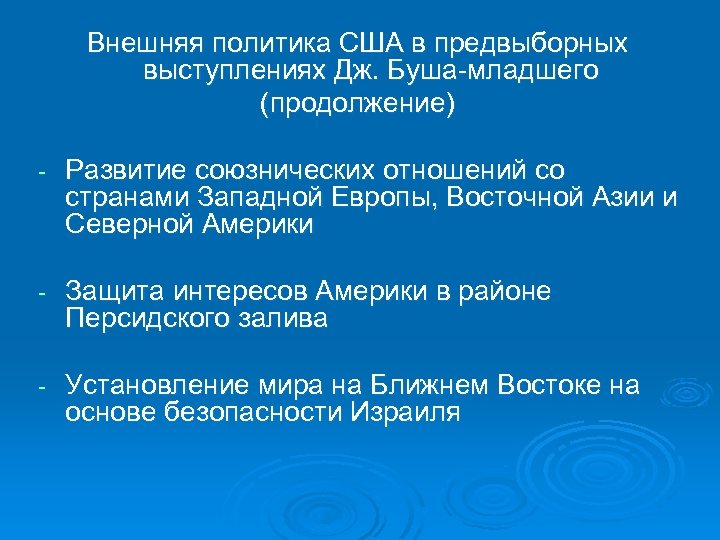 Внешняя политика США в предвыборных выступлениях Дж. Буша-младшего
(продолжение)

- Развитие союзнических отношений со странами Западной Европы, Восточной Азии и Северной Америки

- Защита интересов Америки в районе Персидского залива

- Установление мира на Ближнем Востоке на основе безопасности Израиля